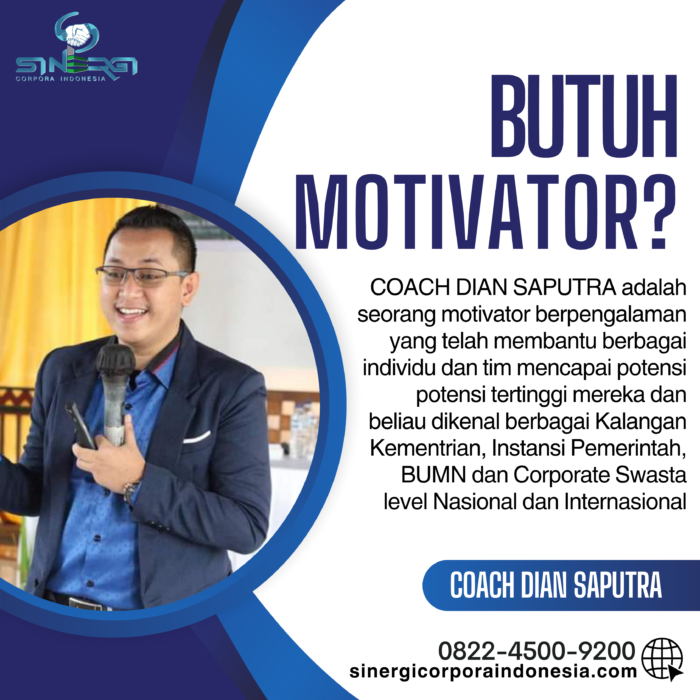 SINERGI
CORPORA INDONESIA

BUTUH MOTIVATOR?

COACH DIAN SAPUTRA adalah seorang motivator berpengalaman yang telah membantu berbagai individu dan tim mencapai potensi potensi tertinggi mereka dan beliau dikenal berbagai Kalangan Kementrian, Instansi Pemerintah, BUMN dan Corporate Swasta level Nasional dan Internasional

COACH DIAN SAPUTRA

0822-4500-9200
sinergicorporaindonesia.com